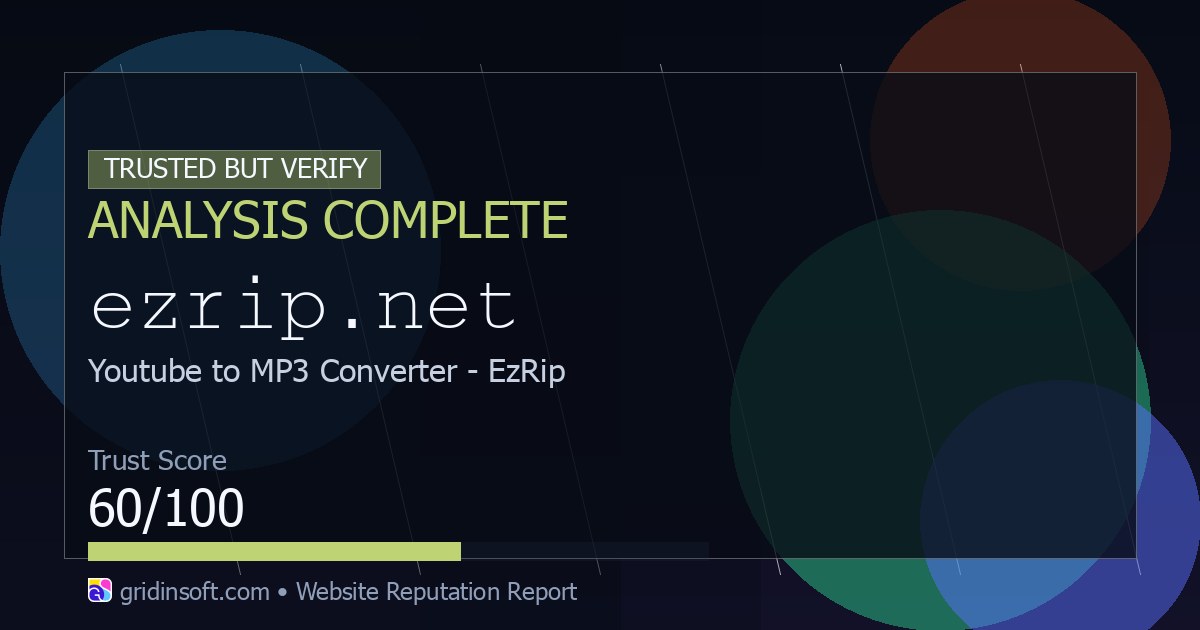 TRUSTED BUT VERIFY
ANALYSIS COMPLETE

ezrip.net

Youtube to MP3 Converter - EzRip

Trust Score
60/100

gridinsoft.com • Website Reputation Report